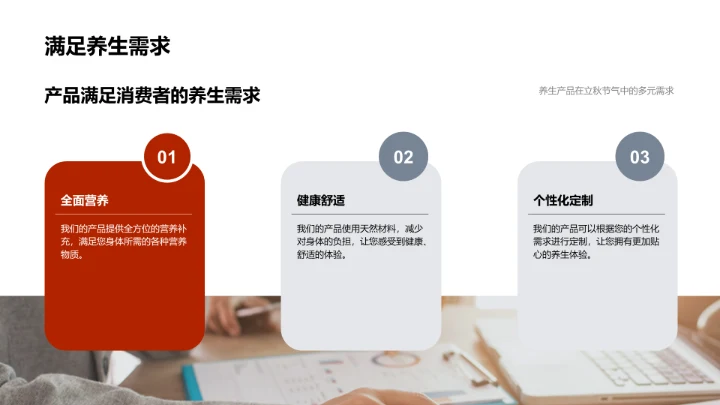 满足养生需求

产品满足消费者的养生需求

养生产品在立秋节气中的多元需求

01

全面营养

我们的产品提供全方位的营养补充，满足您身体所需的各种营养物质。

02

健康舒适

我们的产品使用天然材料，减少对身体的负担，让您感受到健康、舒适的体验。

03

个性化定制

我们的产品可以根据您的个性化需求进行定制，让您拥有更加贴心的养生体验。